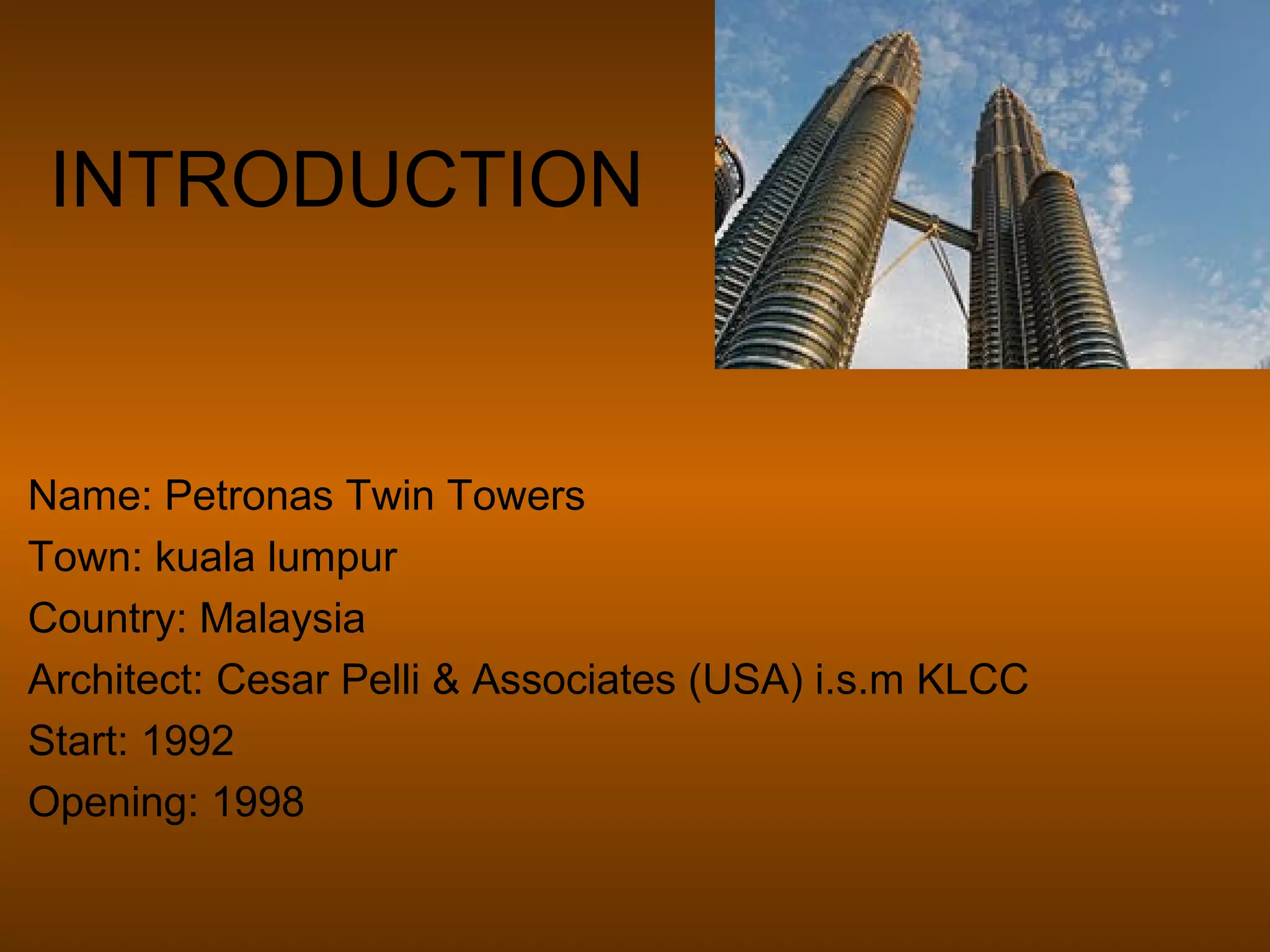 INTRODUCTION

Name: Petronas Twin Towers
Town: kuala lumpur
Country: Malaysia
Architect: Cesar Pelli & Associates (USA) i.s.m KLCC
Start: 1992
Opening: 1998